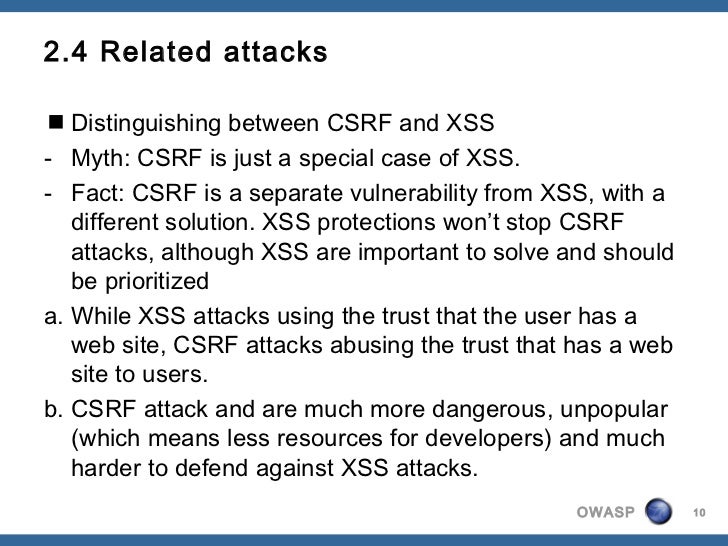 2.4 Related attacks

■ Distinguishing between CSRF and XSS

- Myth: CSRF is just a special case of XSS.

- Fact: CSRF is a separate vulnerability from XSS, with a different solution. XSS protections won't stop CSRF attacks, although XSS are important to solve and should be prioritized

a. While XSS attacks using the trust that the user has a web site, CSRF attacks abusing the trust that has a web site to users.

b. CSRF attack and are much more dangerous, unpopular (which means less resources for developers) and much harder to defend against XSS attacks.

OWASP

10